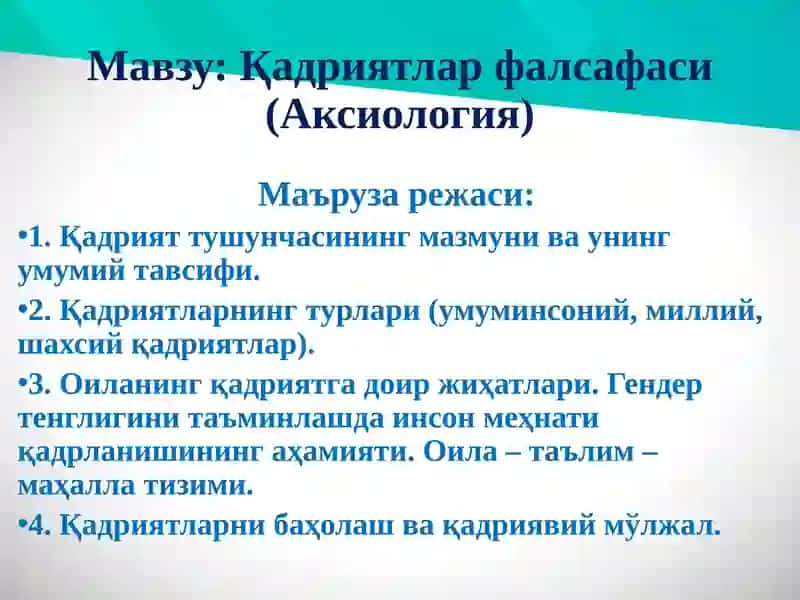 Мавзу: Қадриятлар фалсафаси (Аксиология)

Маъруза режаси:

•1. Қадрият тушунчасининг мазмуни ва унинг умумий тавсифи.

•2. Қадриятларнинг турлари (умуминсоний, миллий, шахсий қадриятлар).

•3. Оиланинг қадриятга доир жиҳатлари. Гендер тенглигини таъминлашда инсон меҳнати қадрланишининг аҳамияти. Оила – таълим – маҳалла тизими.

•4. Қадриятларни баҳолаш ва қадриявий мўлжал.